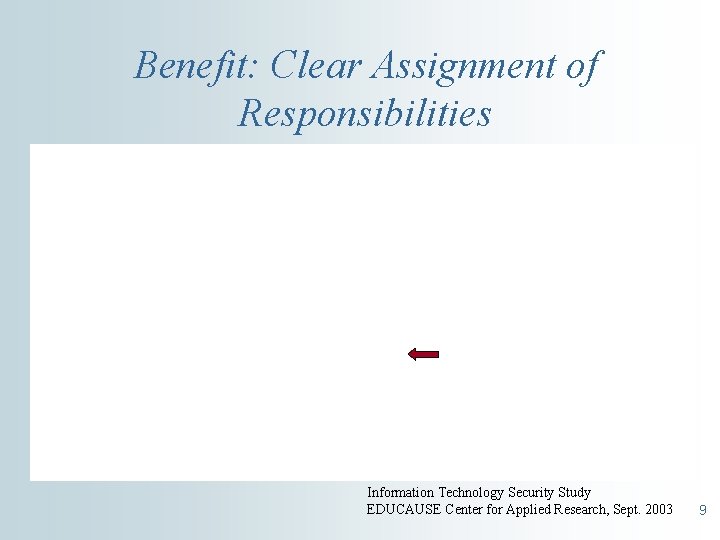 Benefit: Clear Assignment of Responsibilities

Information Technology Security Study
EDUCAUSE Center for Applied Research, Sept. 2003

9